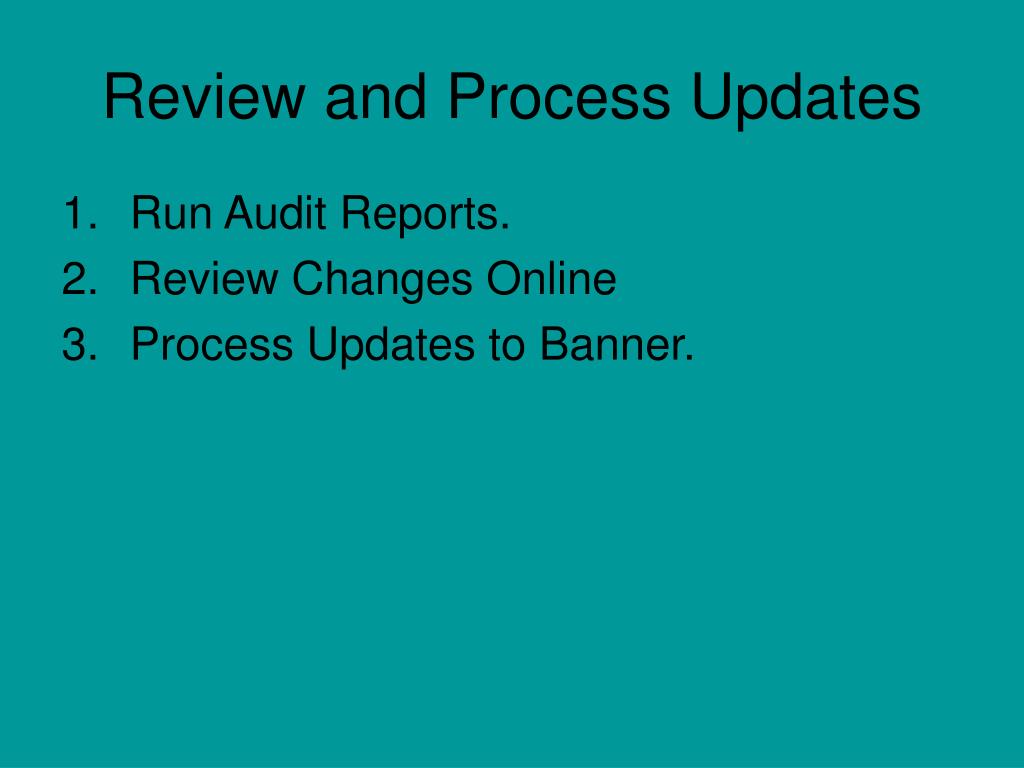 Review and Process Updates

1. Run Audit Reports.
2. Review Changes Online
3. Process Updates to Banner.